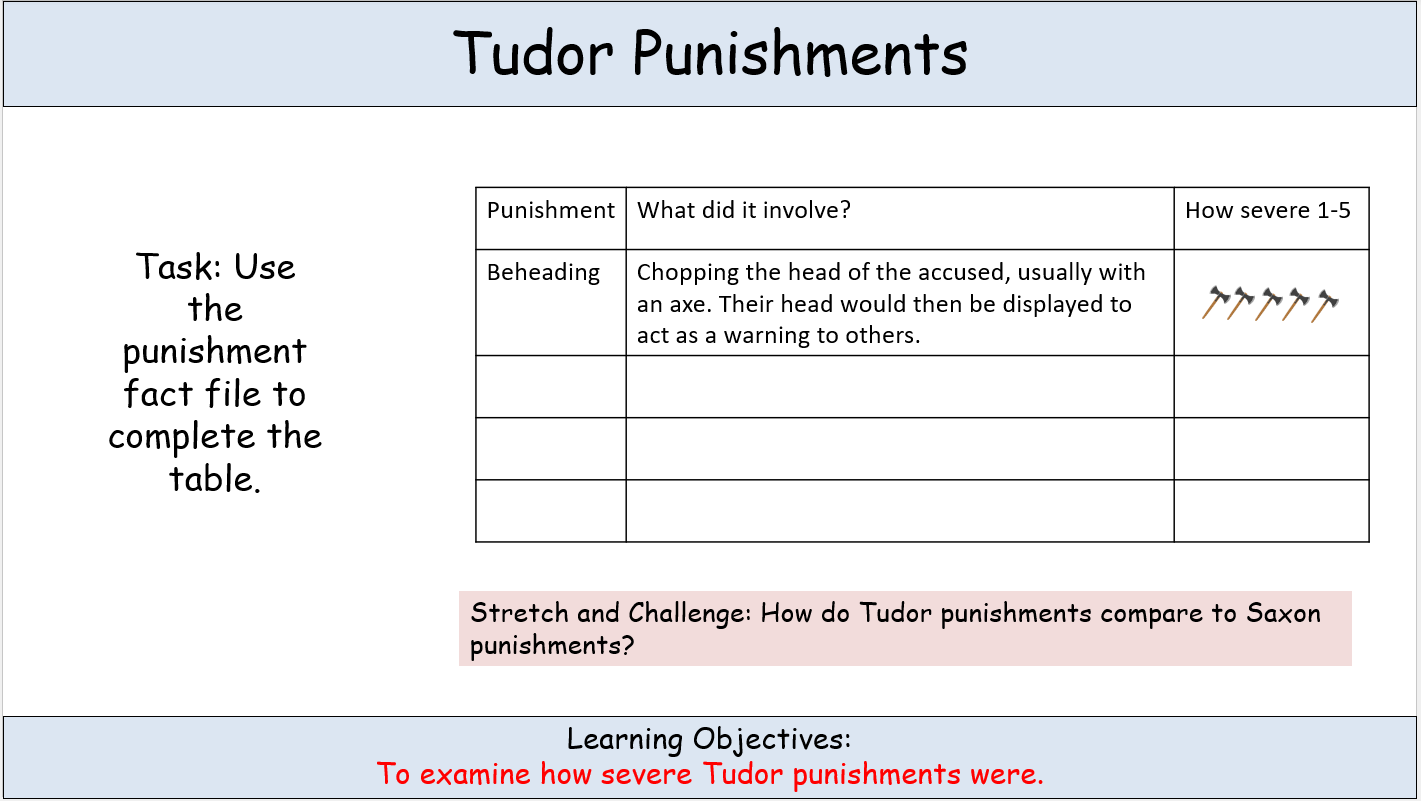 Tudor Punishments

Task: Use the punishment fact file to complete the table.

| Punishment | What did it involve? | How severe 1-5 |
|---|---|---|
| Beheading | Chopping the head of the accused, usually with an axe. Their head would then be displayed to act as a warning to others. | |
| | | |
| | | |
| | | |

Stretch and Challenge: How do Tudor punishments compare to Saxon punishments?

Learning Objectives:
To examine how severe Tudor punishments were.